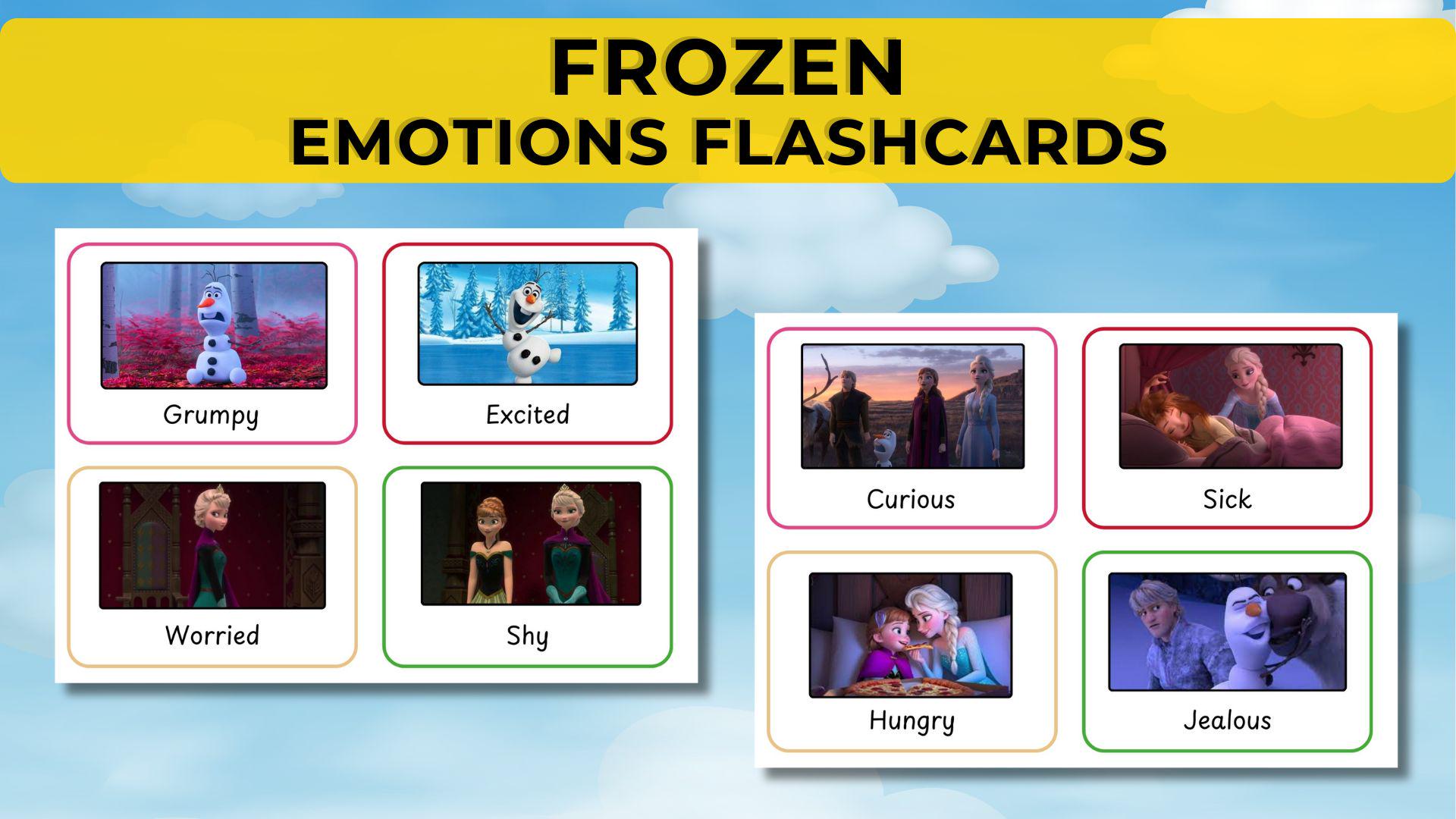 FROZEN
EMOTIONS FLASHCARDS

Grumpy

Excited

Worried

Shy

Curious

Sick

Hungry

Jealous